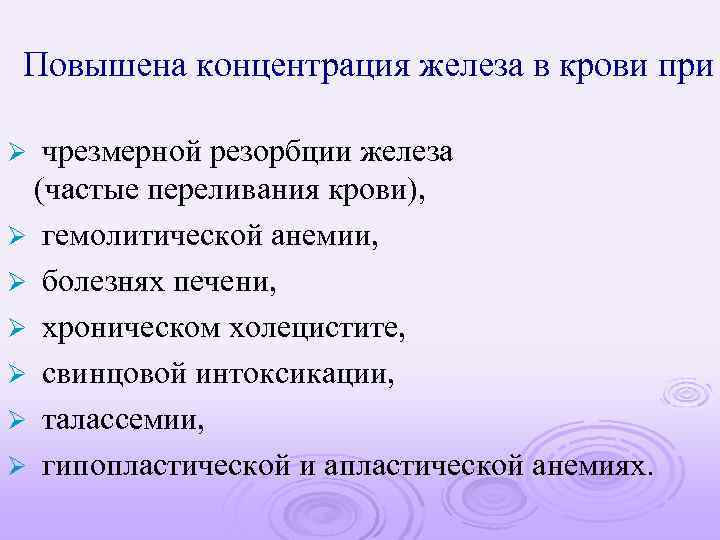 Повышена концентрация железа в крови при

➢ чрезмерной резорбции железа (частые переливания крови),
➢ гемолитической анемии,
➢ болезнях печени,
➢ хроническом холецистите,
➢ свинцовой интоксикации,
➢ талассемии,
➢ гипопластической и апластической анемиях.